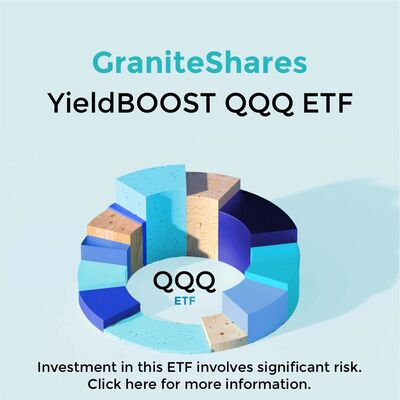 GraniteShares
YieldBOOST QQQ ETF

QQQ
ETF

Investment in this ETF involves significant risk.
Click here for more information.